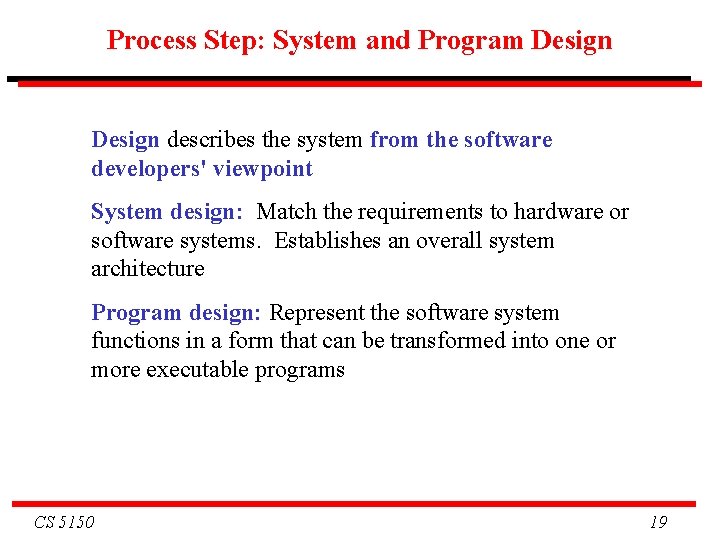 Process Step: System and Program Design

Design describes the system from the software developers' viewpoint

System design: Match the requirements to hardware or software systems. Establishes an overall system architecture

Program design: Represent the software system functions in a form that can be transformed into one or more executable programs

CS 5150

19